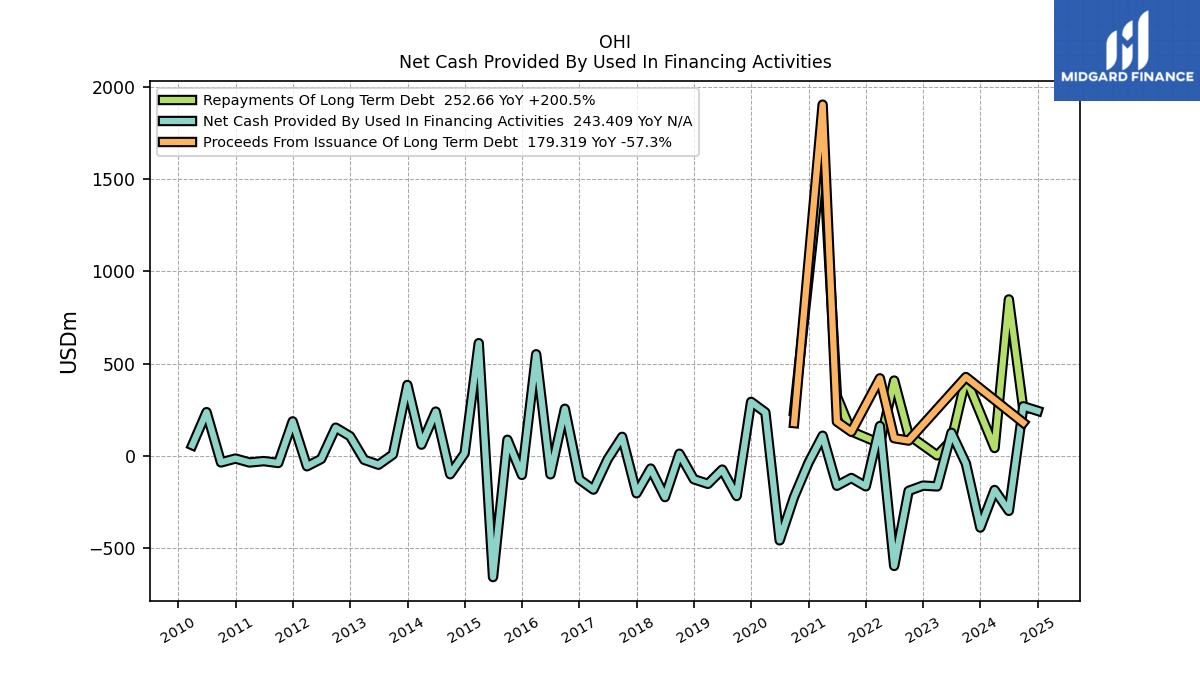 OHI
Net Cash Provided By Used In Financing Activities

MIDGARD FINANCE

Repayments Of Long Term Debt 252.66 YoY +200.5%
Net Cash Provided By Used In Financing Activities 243.409 YoY N/A
Proceeds From Issuance Of Long Term Debt 179.319 YoY -57.3%

USDm

2000
1500
1000
500
0
−500

2010
2011
2012
2013
2014
2015
2016
2017
2018
2019
2020
2021
2022
2023
2024
2025